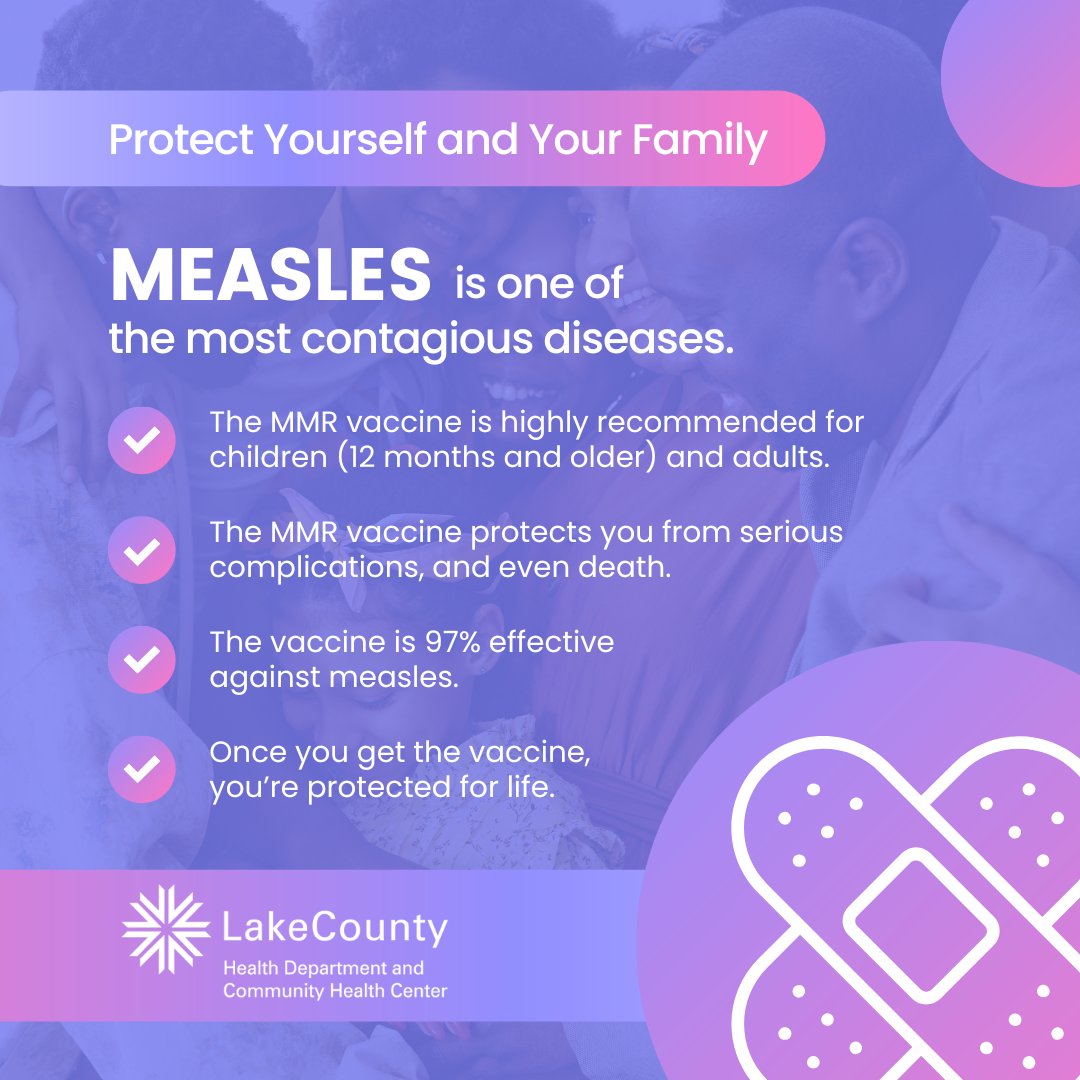 Protect Yourself and Your Family

MEASLES is one of the most contagious diseases.

The MMR vaccine is highly recommended for children (12 months and older) and adults.

The MMR vaccine protects you from serious complications, and even death.

The vaccine is 97% effective against measles.

Once you get the vaccine, you're protected for life.

LakeCounty
Health Department and Community Health Center